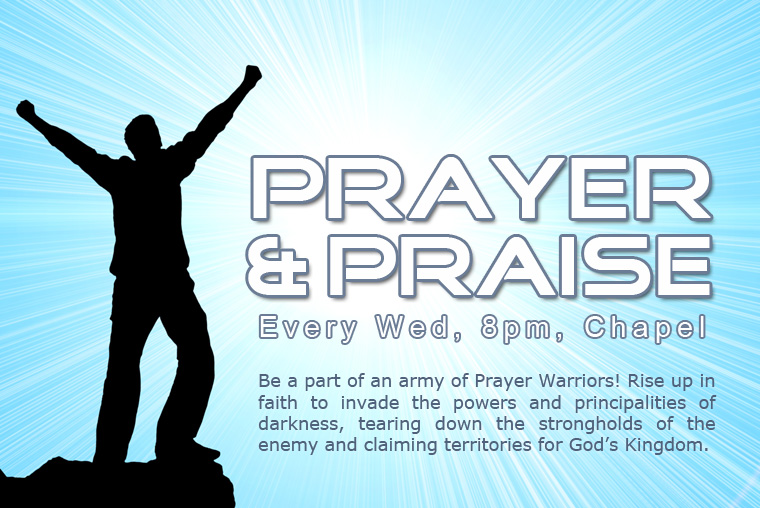 PRAYER & PRAISE

Every Wed, 8pm, Chapel

Be a part of an army of Prayer Warriors! Rise up in faith to invade the powers and principalities of darkness, tearing down the strongholds of the enemy and claiming territories for God's Kingdom.